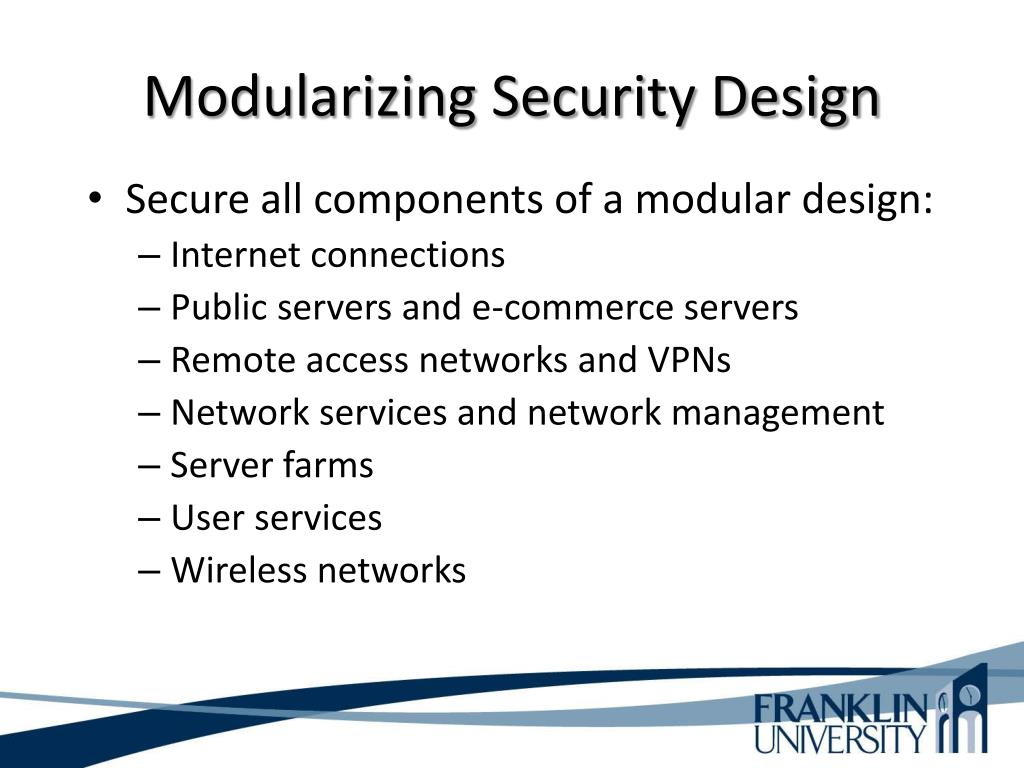 Modularizing Security Design

• Secure all components of a modular design:
– Internet connections
– Public servers and e-commerce servers
– Remote access networks and VPNs
– Network services and network management
– Server farms
– User services
– Wireless networks

FRANKLIN UNIVERSITY